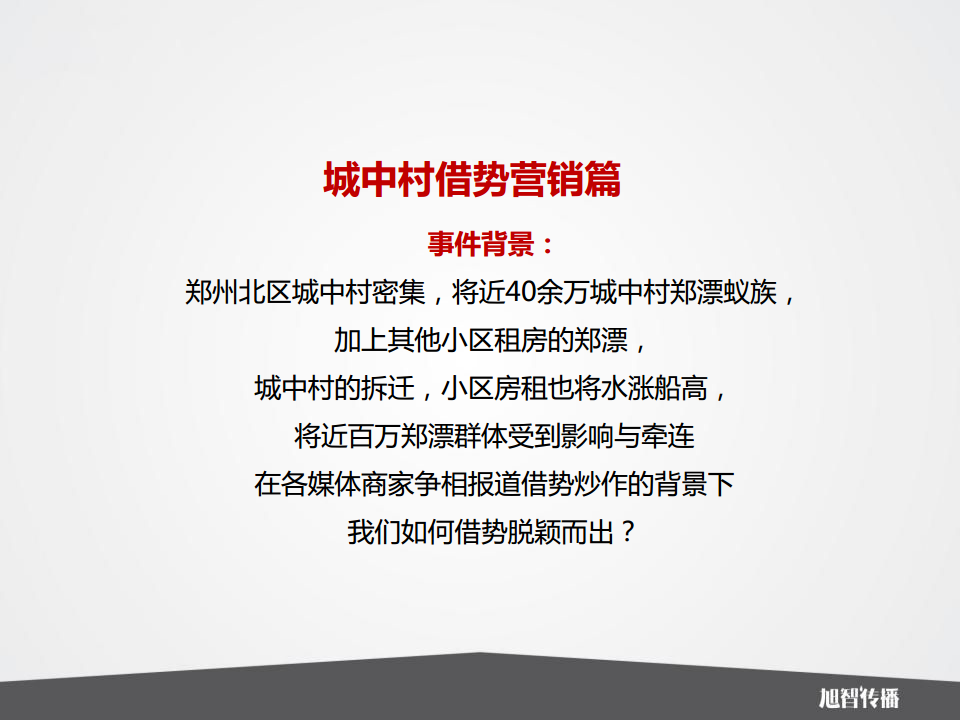 城中村借势营销篇

事件背景：

郑州北区城中村密集，将近40余万城中村郑漂蚁族，
加上其他小区租房的郑漂，
城中村的拆迁，小区房租也将水涨船高，
将近百万郑漂群体受到影响与牵连
在各媒体商家争相报道借势炒作的背景下
我们如何借势脱颖而出？

旭智传播